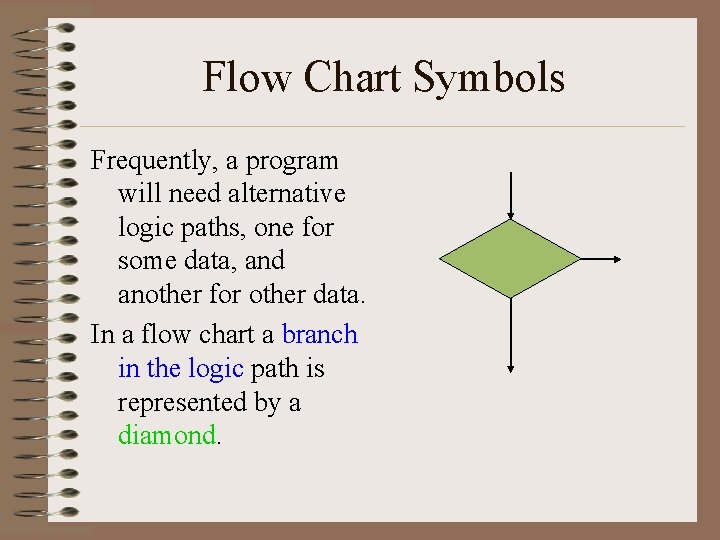 Flow Chart Symbols

Frequently, a program will need alternative logic paths, one for some data, and another for other data.

In a flow chart a branch in the logic path is represented by a diamond.